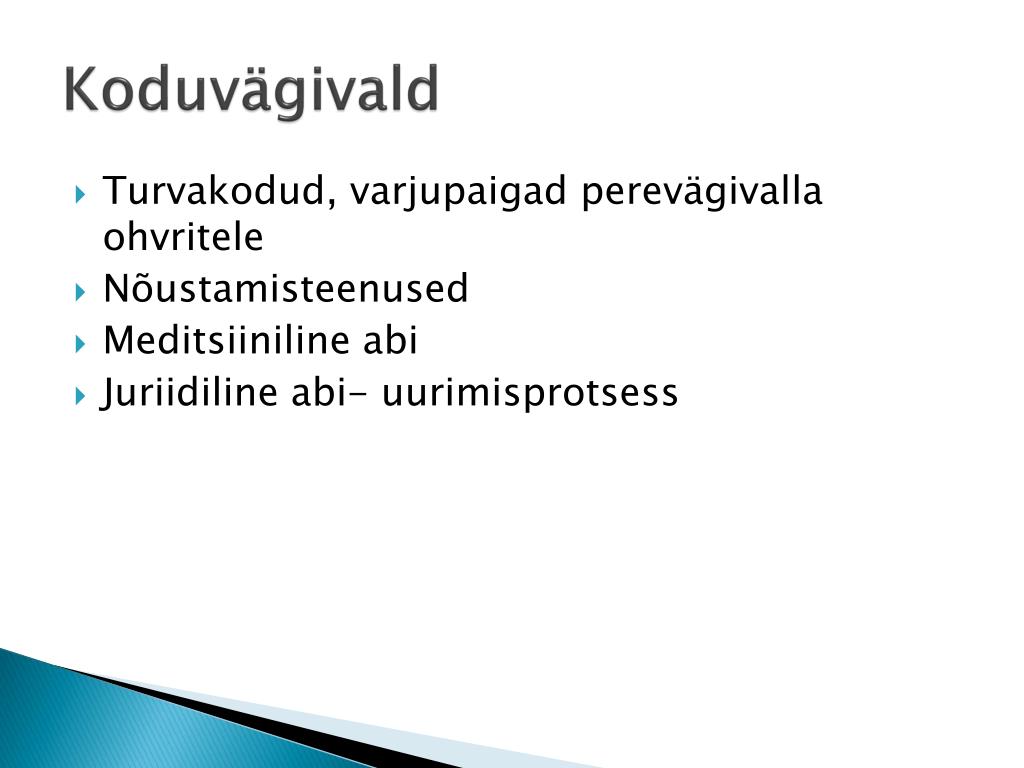 Koduvägivald

Turvakodud, varjupaigad perevägivalla ohvritele
Nõustamisteenused
Meditsiiniline abi
Juriidiline abi- uurimisprotsess